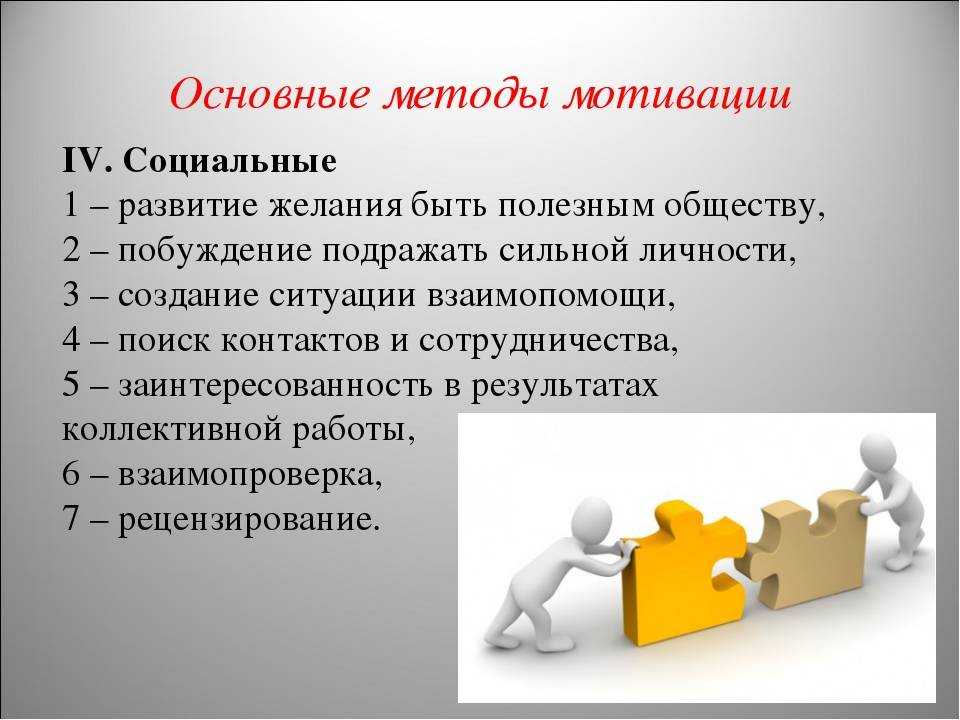 Основные методы мотивации

IV. Социальные
1 – развитие желания быть полезным обществу,
2 – побуждение подражать сильной личности,
3 – создание ситуации взаимопомощи,
4 – поиск контактов и сотрудничества,
5 – заинтересованность в результатах коллективной работы,
6 – взаимопроверка,
7 – рецензирование.